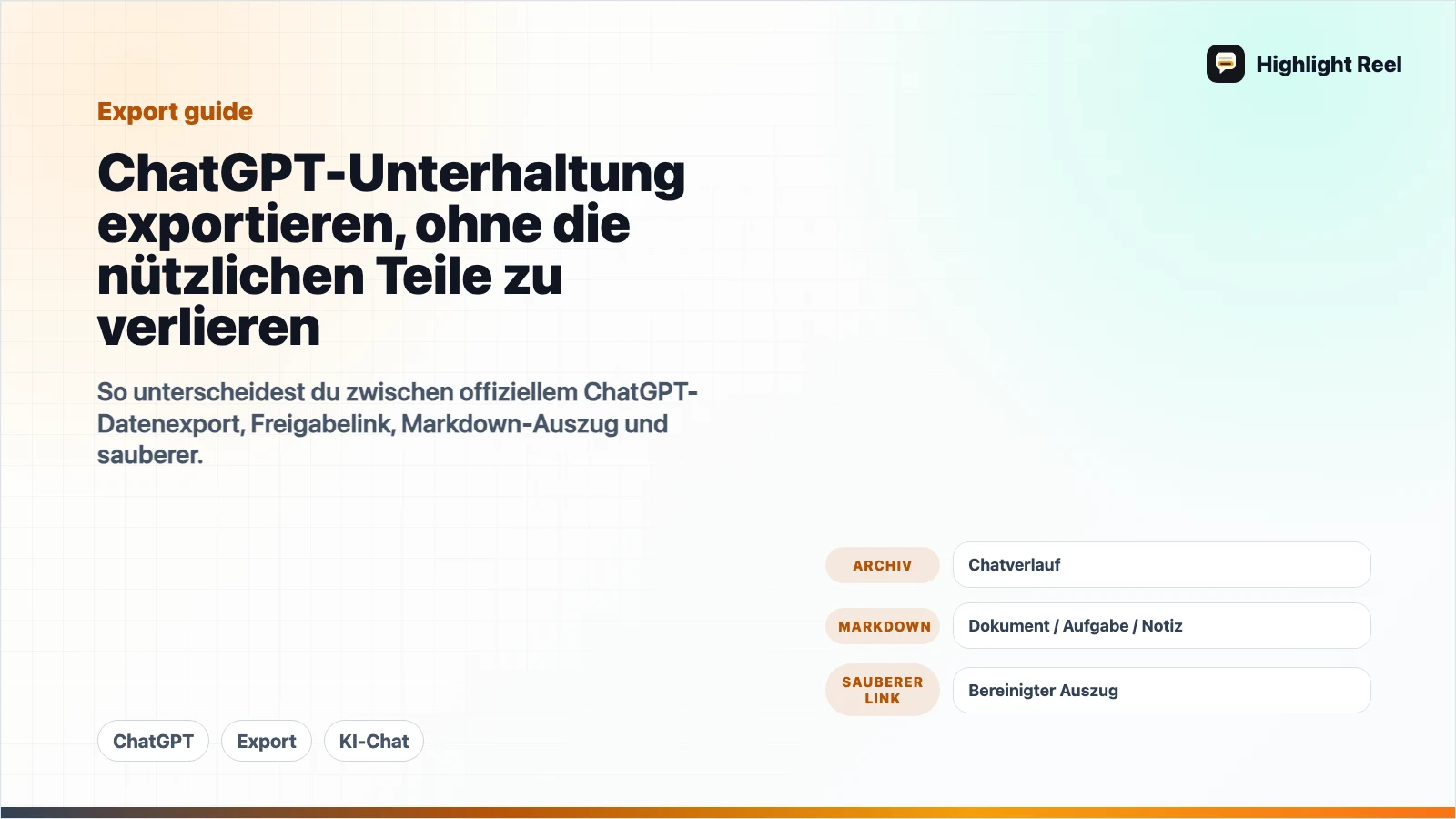 Highlight Reel

Export guide

ChatGPT-Unterhaltung exportieren, ohne die nützlichen Teile zu verlieren

So unterscheidest du zwischen offiziellem ChatGPT-Datenexport, Freigabelink, Markdown-Auszug und sauberer.

ARCHIV
Chatverlauf

MARKDOWN
Dokument / Aufgabe / Notiz

SAUBERER LINK
Bereinigter Auszug

ChatGPT
Export
KI-Chat